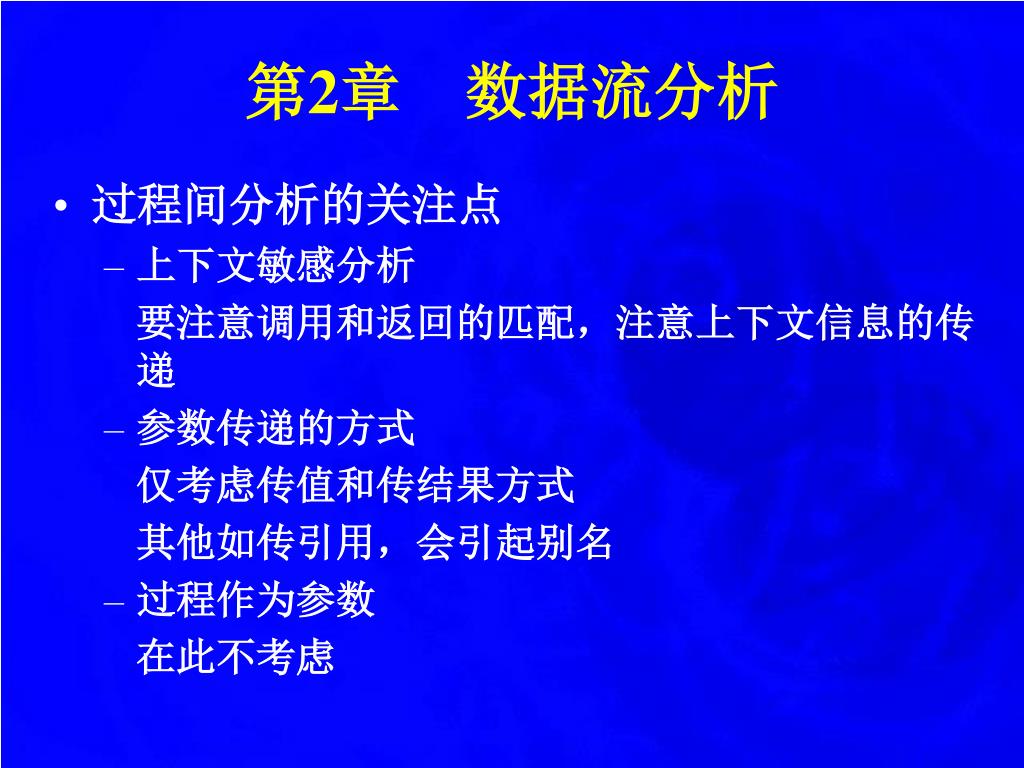 第2章　数据流分析

• 过程间分析的关注点

– 上下文敏感分析

要注意调用和返回的匹配，注意上下文信息的传递

– 参数传递的方式

仅考虑传值和传结果方式

其他如传引用，会引起别名

– 过程作为参数

在此不考虑